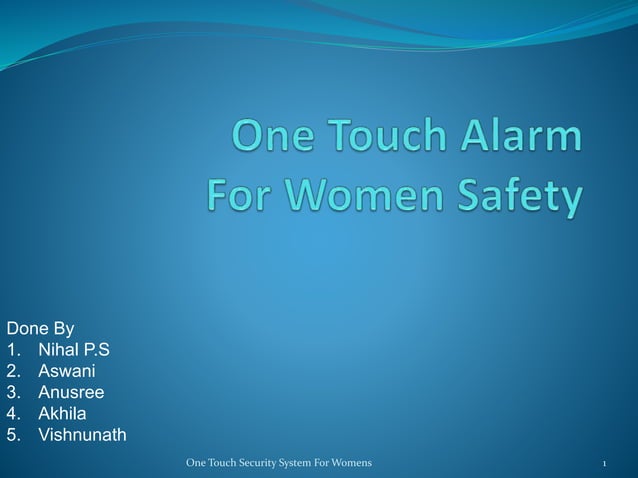 One Touch Alarm For Women Safety

Done By
1. Nihal P.S
2. Aswani
3. Anusree
4. Akhila
5. Vishnunath

One Touch Security System For Womens

1